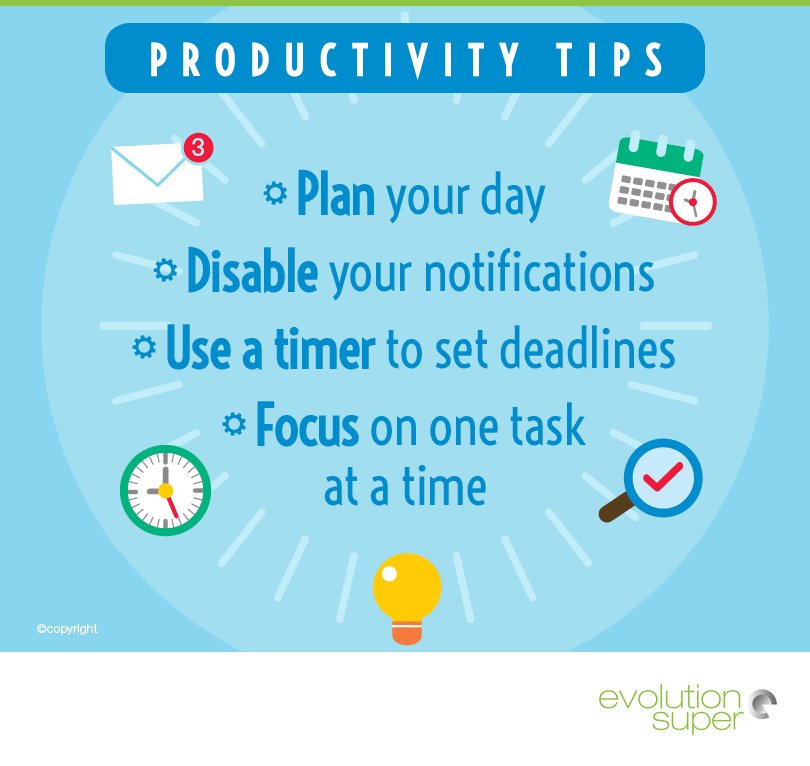 PRODUCTIVITY TIPS

3

Plan your day

Disable your notifications

Use a timer to set deadlines

Focus on one task at a time

©copyright

evolution super